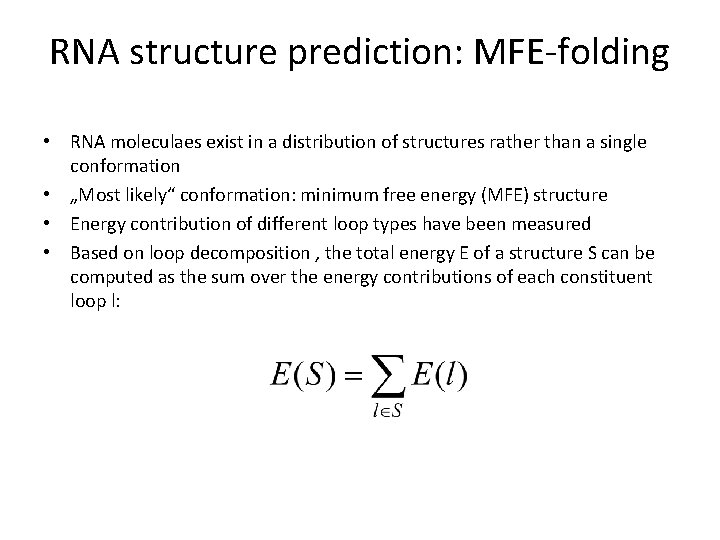 RNA structure prediction: MFE-folding

• RNA moleculaes exist in a distribution of structures rather than a single conformation
• „Most likely“ conformation: minimum free energy (MFE) structure
• Energy contribution of different loop types have been measured
• Based on loop decomposition , the total energy E of a structure S can be computed as the sum over the energy contributions of each constituent loop l:

$E(S) = \sum_{l \in S} E(l)$